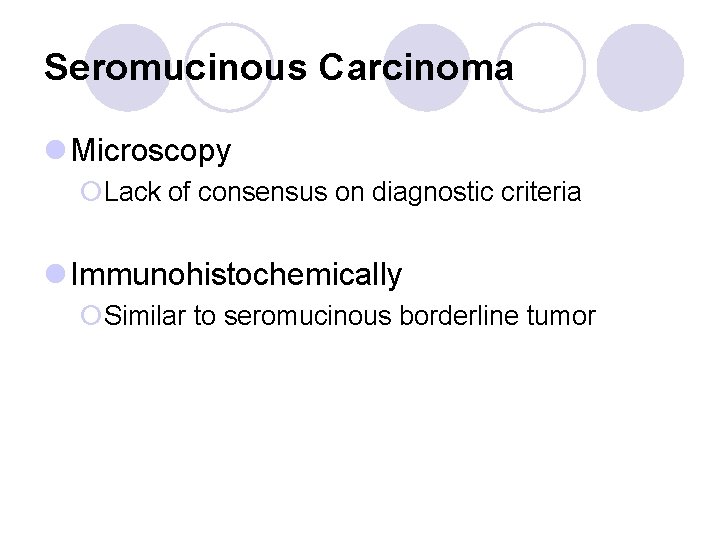 Seromucinous Carcinoma

Microscopy

Lack of consensus on diagnostic criteria

Immunohistochemically

Similar to seromucinous borderline tumor